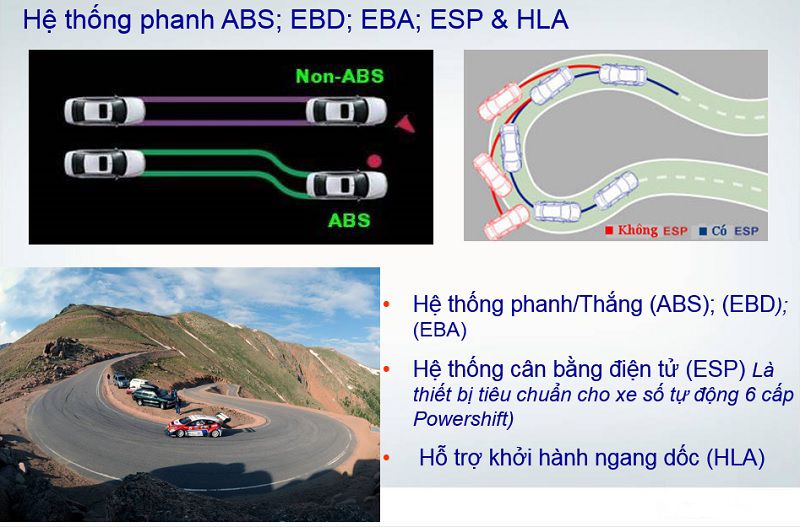 Hệ thống phanh ABS; EBD; EBA; ESP & HLA

Non-ABS

ABS

Không ESP
Có ESP

• Hệ thống phanh/Thắng (ABS); (EBD); (EBA)

• Hệ thống cân bằng điện tử (ESP) Là thiết bị tiêu chuẩn cho xe số tự động 6 cấp Powershift)

• Hỗ trợ khởi hành ngang dốc (HLA)